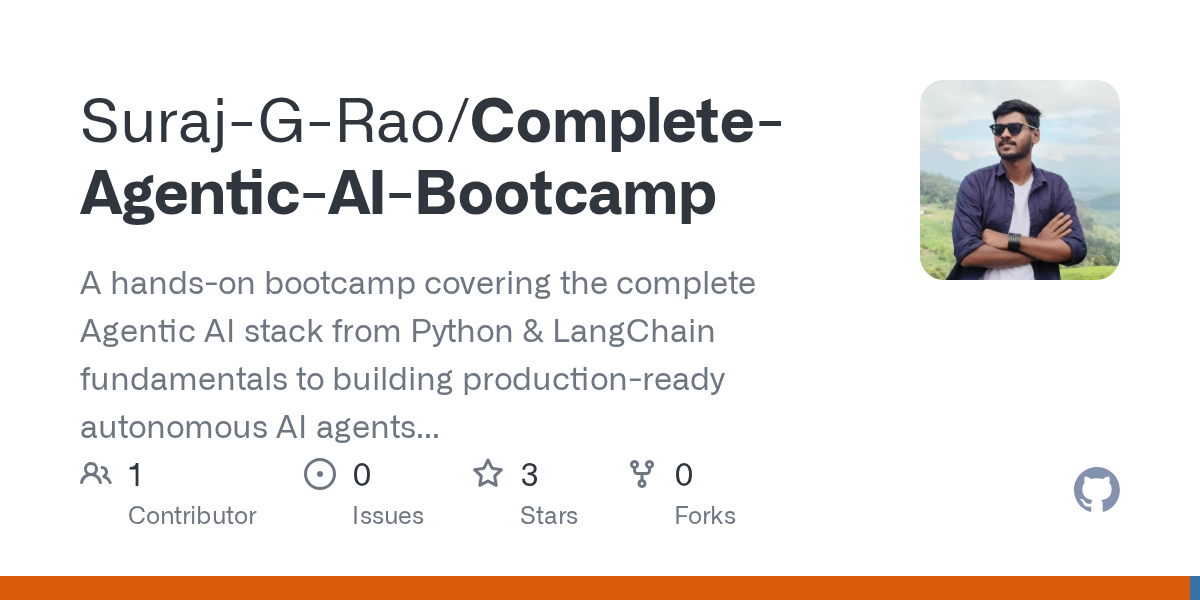 Suraj-G-Rao/Complete-Agentic-AI-Bootcamp

A hands-on bootcamp covering the complete Agentic AI stack from Python & LangChain fundamentals to building production-ready autonomous AI agents...

1 Contributor

0 Issues

3 Stars

0 Forks